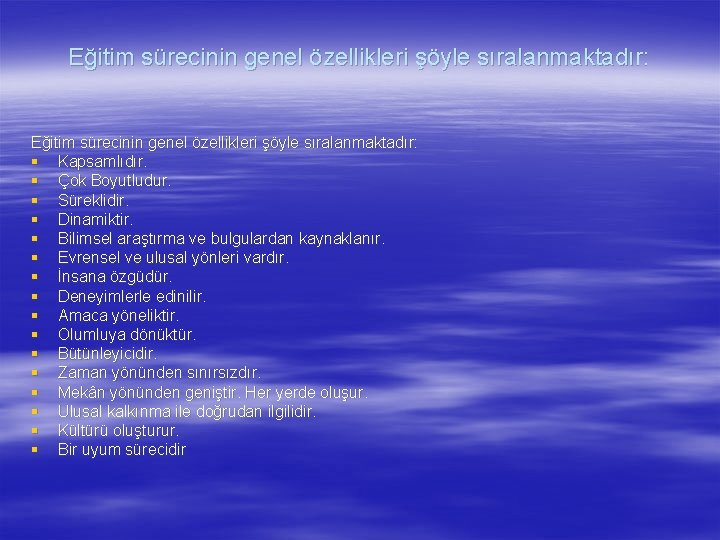 Eğitim sürecinin genel özellikleri şöyle sıralanmaktadır:

Eğitim sürecinin genel özellikleri şöyle sıralanmaktadır:
- Kapsamlıdır.
- Çok Boyutludur.
- Süreklidir.
- Dinamiktir.
- Bilimsel araştırma ve bulgulardan kaynaklanır.
- Evrensel ve ulusal yönleri vardır.
- İnsana özgüdür.
- Deneyimlerle edinilir.
- Amaca yöneliktir.
- Olumluya dönüktür.
- Bütünleyicidir.
- Zaman yönünden sınırsızdır.
- Mekân yönünden geniştir. Her yerde oluşur.
- Ulusal kalkınma ile doğrudan ilgilidir.
- Kültürü oluşturur.
- Bir uyum sürecidir